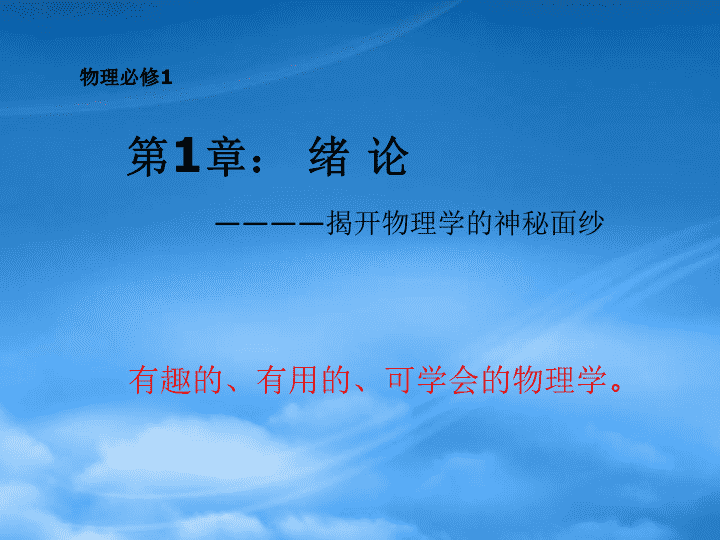 物理必修1

第1章： 绪 论

————揭开物理学的神秘面纱

有趣的、有用的、可学会的物理学。